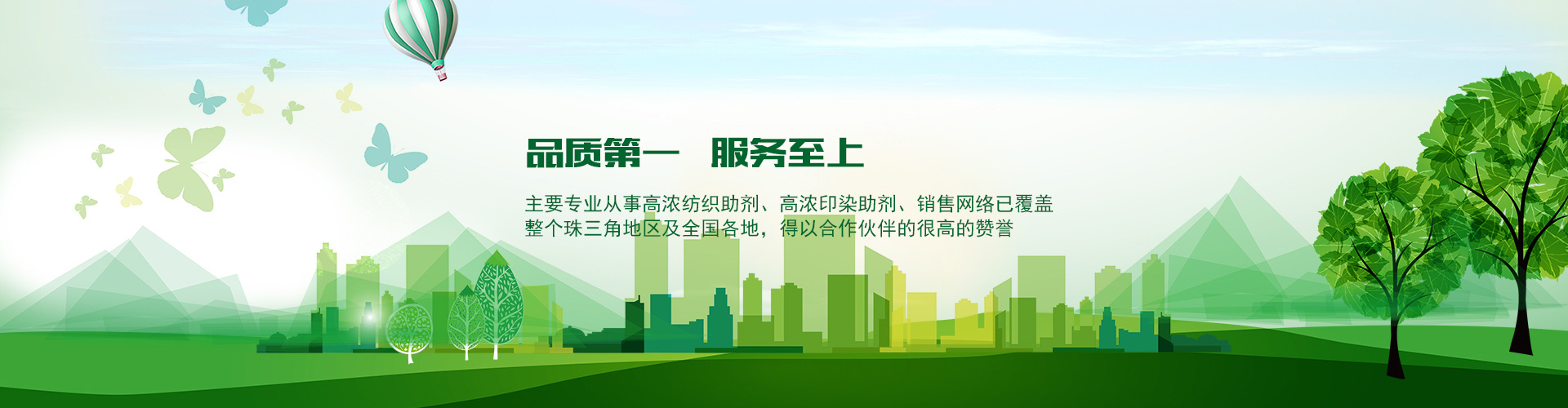 品质第一 服务至上

主要专业从事高浓纺织助剂、高浓印染助剂、销售网络已覆盖整个珠三角地区及全国各地，得以合作伙伴的很高的赞誉